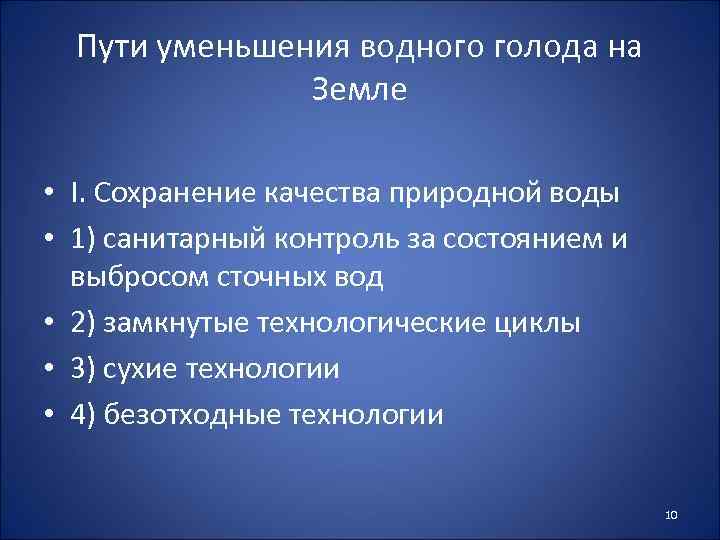 Пути уменьшения водного голода на Земле

• I. Сохранение качества природной воды
• 1) санитарный контроль за состоянием и выбросом сточных вод
• 2) замкнутые технологические циклы
• 3) сухие технологии
• 4) безотходные технологии

10